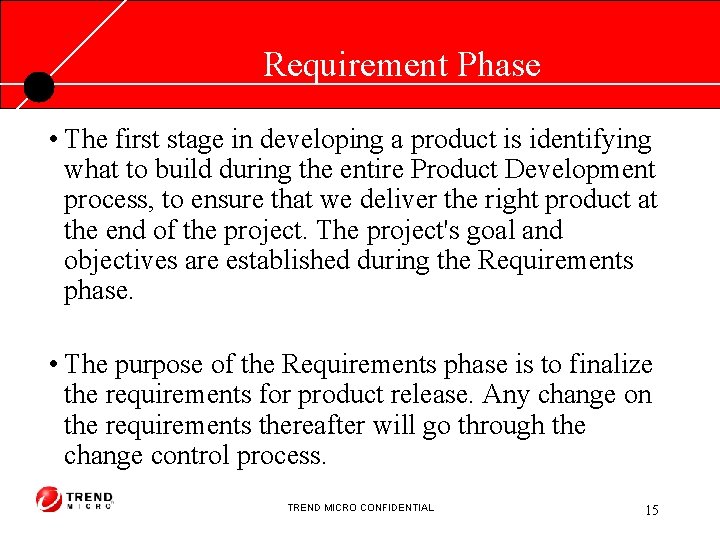 Requirement Phase

• The first stage in developing a product is identifying what to build during the entire Product Development process, to ensure that we deliver the right product at the end of the project. The project's goal and objectives are established during the Requirements phase.

• The purpose of the Requirements phase is to finalize the requirements for product release. Any change on the requirements thereafter will go through the change control process.

TREND MICRO

TREND MICRO CONFIDENTIAL

15